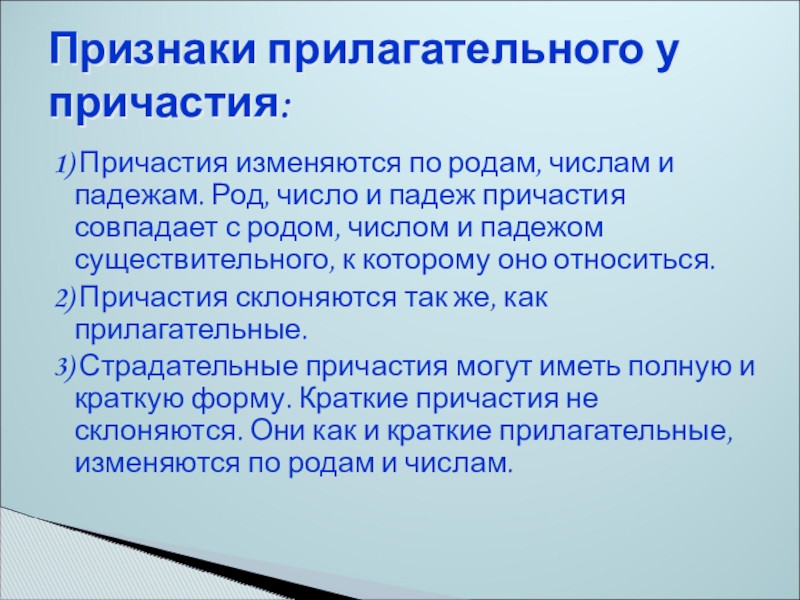 Признаки прилагательного у причастия:

1) Причастия изменяются по родам, числам и падежам. Род, число и падеж причастия совпадает с родом, числом и падежом существительного, к которому оно относиться.

2) Причастия склоняются так же, как прилагательные.

3) Страдательные причастия могут иметь полную и краткую форму. Краткие причастия не склоняются. Они как и краткие прилагательные, изменяются по родам и числам.